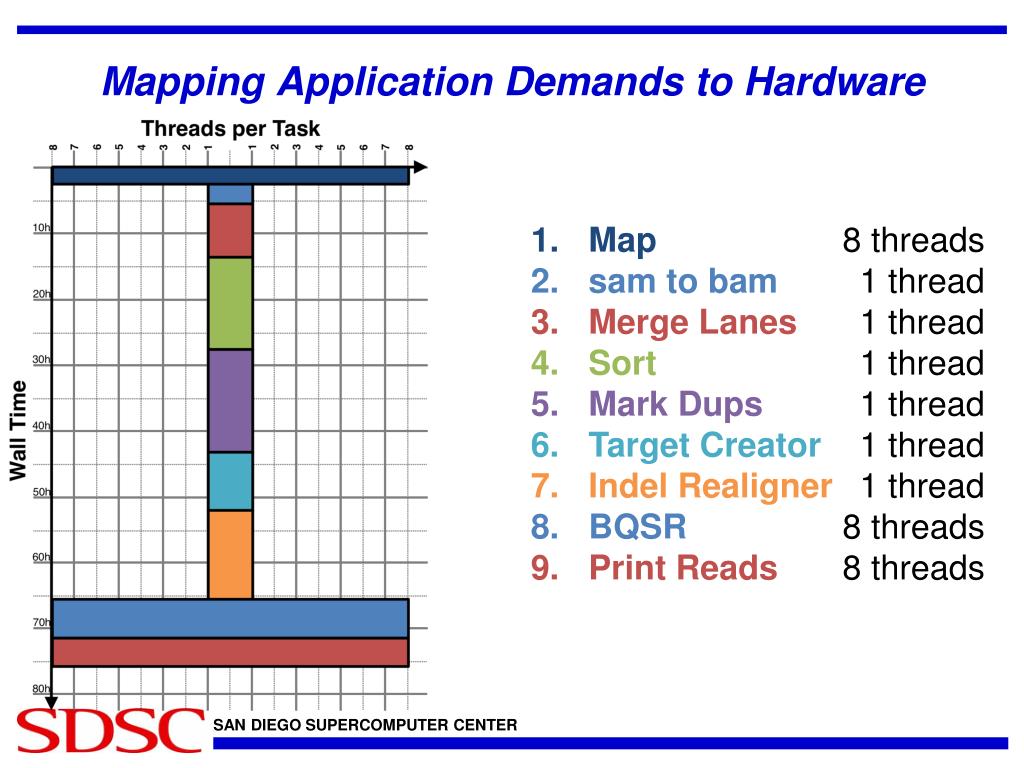 Mapping Application Demands to Hardware

Threads per Task

8 7 6 5 4 3 2 1 1 2 3 4 5 6 7 8

Wall Time

10h
20h
30h
40h
50h
60h
70h
80h

1. Map 8 threads
2. sam to bam 1 thread
3. Merge Lanes 1 thread
4. Sort 1 thread
5. Mark Dups 1 thread
6. Target Creator 1 thread
7. Indel Realigner 1 thread
8. BQSR 8 threads
9. Print Reads 8 threads

SDSC SAN DIEGO SUPERCOMPUTER CENTER